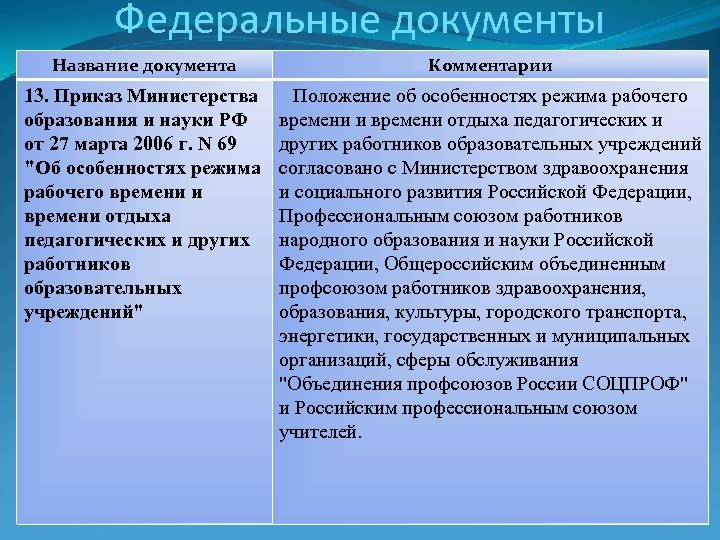 Федеральные документы

| Название документа | Комментарии |
|---|---|
| 13. Приказ Министерства образования и науки РФ от 27 марта 2006 г. N 69 "Об особенностях режима рабочего времени и времени отдыха педагогических и других работников образовательных учреждений" | Положение об особенностях режима рабочего времени и времени отдыха педагогических и других работников образовательных учреждений согласовано с Министерством здравоохранения и социального развития Российской Федерации, Профессиональным союзом работников народного образования и науки Российской Федерации, Общероссийским объединенным профсоюзом работников здравоохранения, образования, культуры, городского транспорта, энергетики, государственных и муниципальных организаций, сферы обслуживания "Объединения профсоюзов России СОЦПРОФ" и Российским профессиональным союзом учителей. |